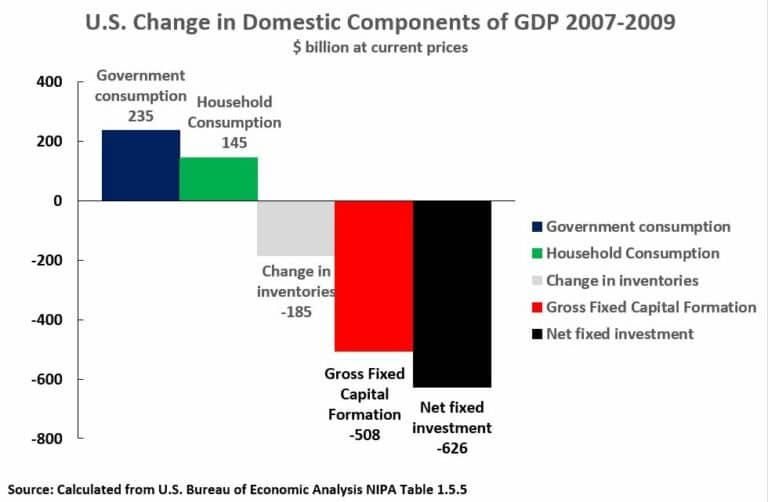 U.S. Change in Domestic Components of GDP 2007-2009
$ billion at current prices

400
200
0
-200
-400
-600
-800

Government consumption 235
Household Consumption 145
Change in inventories -185
Gross Fixed Capital Formation -508
Net fixed investment -626

Government consumption
Household Consumption
Change in inventories
Gross Fixed Capital Formation
Net fixed investment

Source: Calculated from U.S. Bureau of Economic Analysis NIPA Table 1.5.5